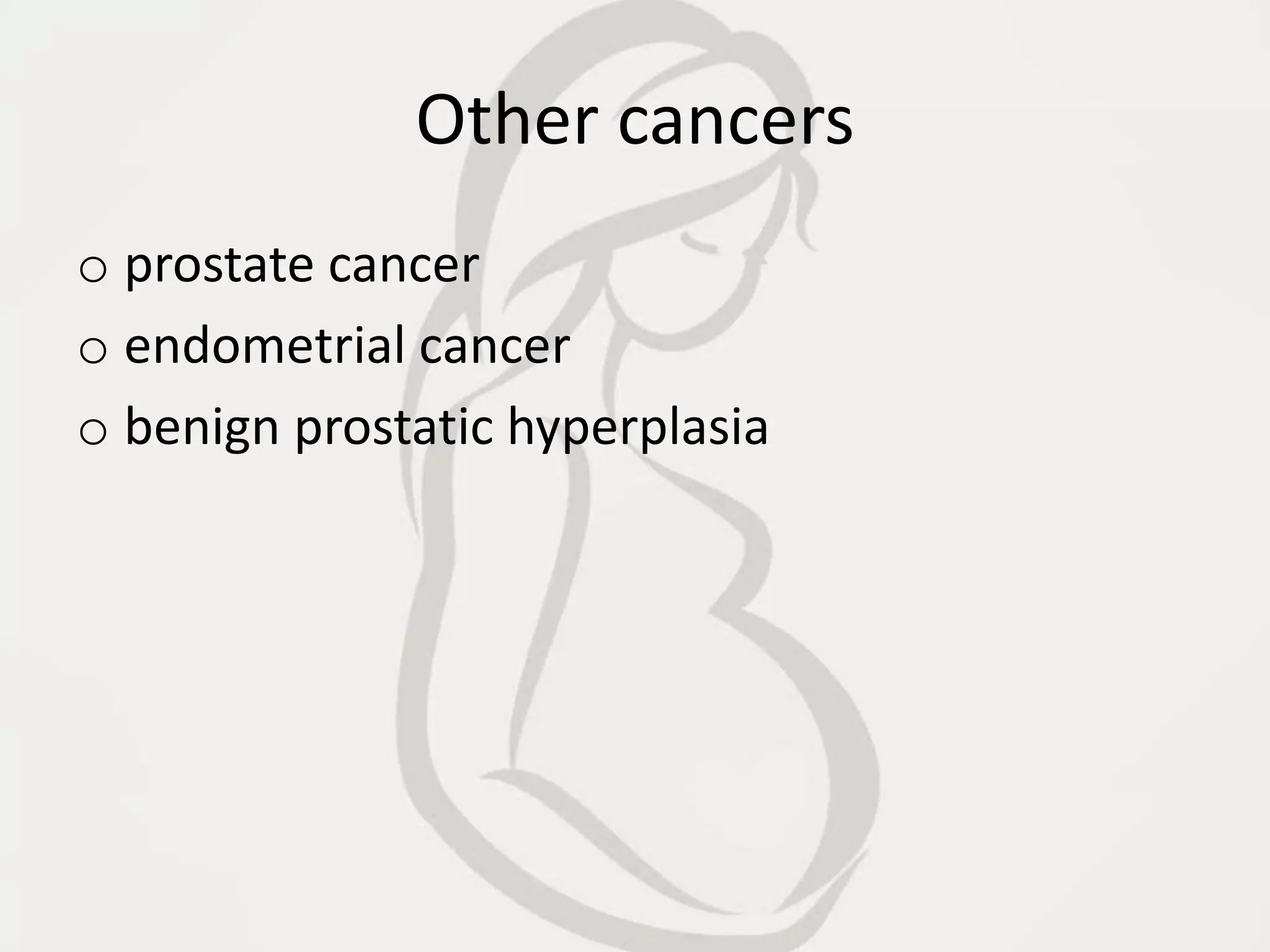 Other cancers

o prostate cancer
o endometrial cancer
o benign prostatic hyperplasia